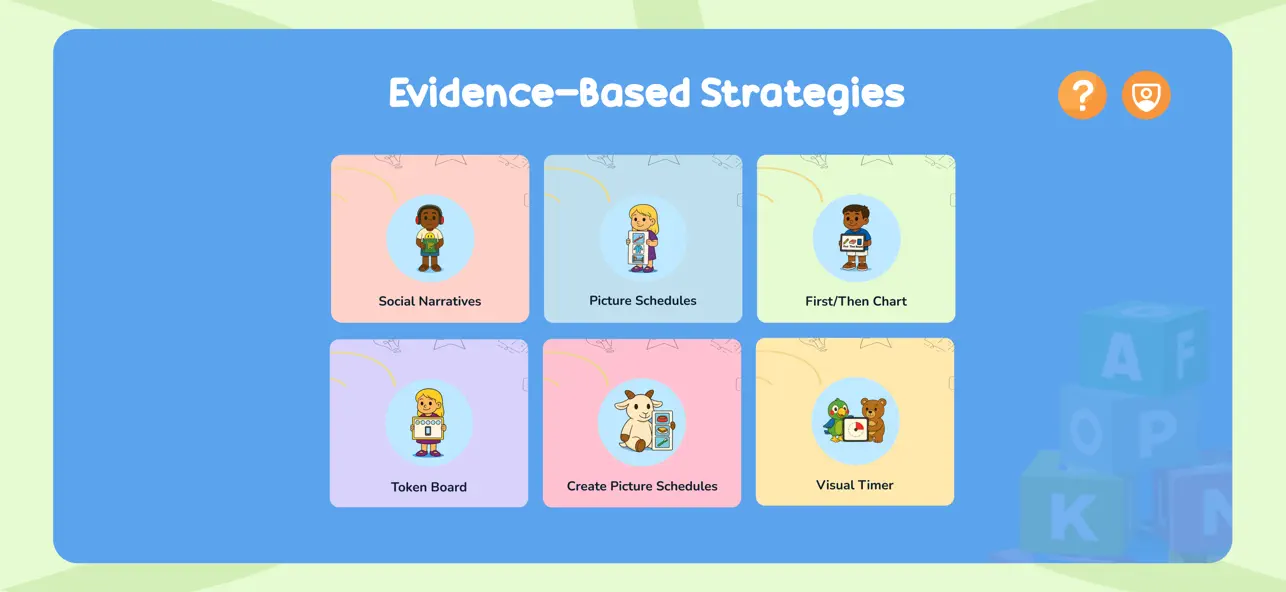 Evidence-Based Strategies

?

Social Narratives

Picture Schedules

First/Then Chart

Token Board

Create Picture Schedules

Visual Timer

A F O P K N